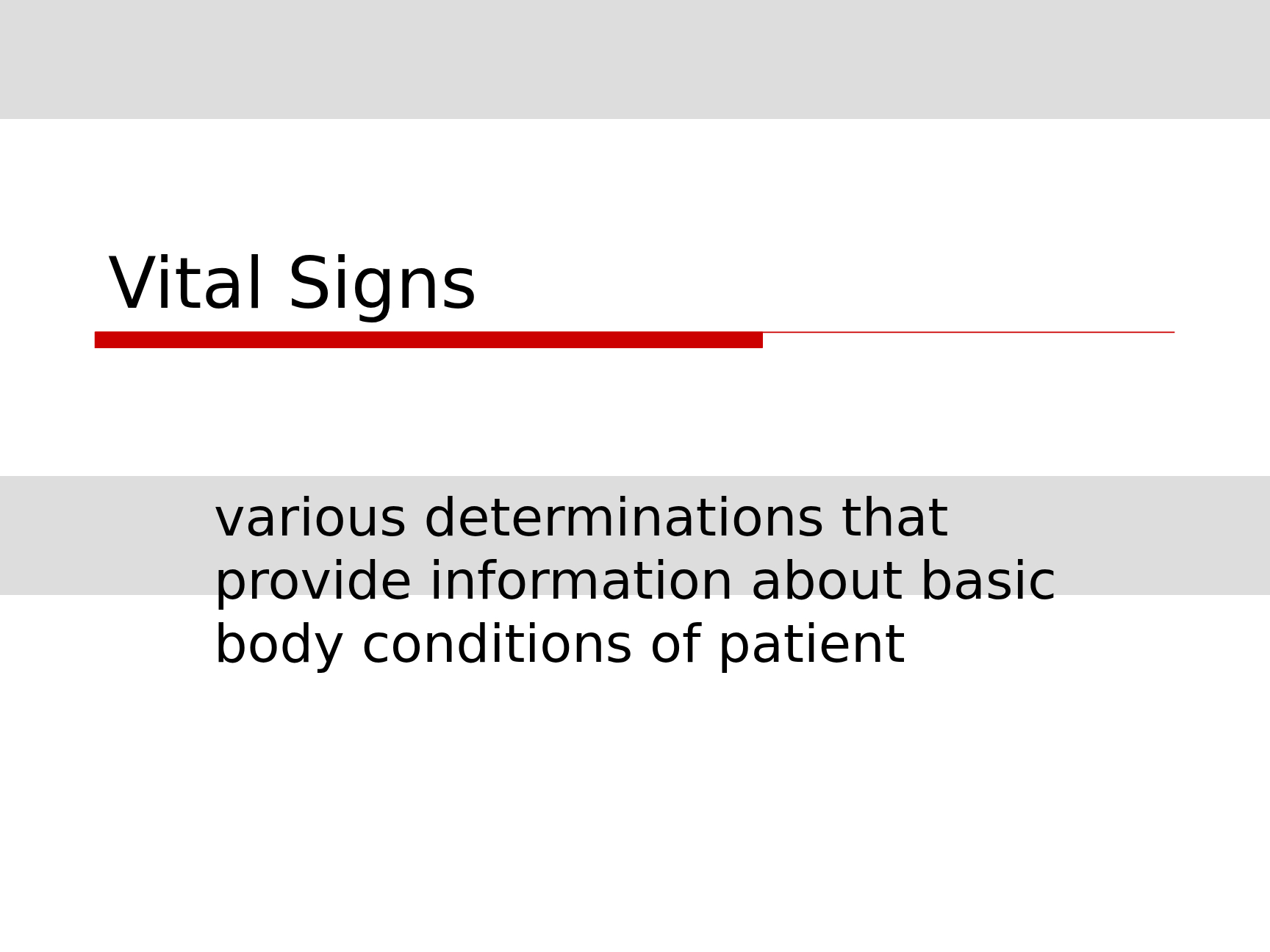 Vital Signs

various determinations that provide information about basic body conditions of patient